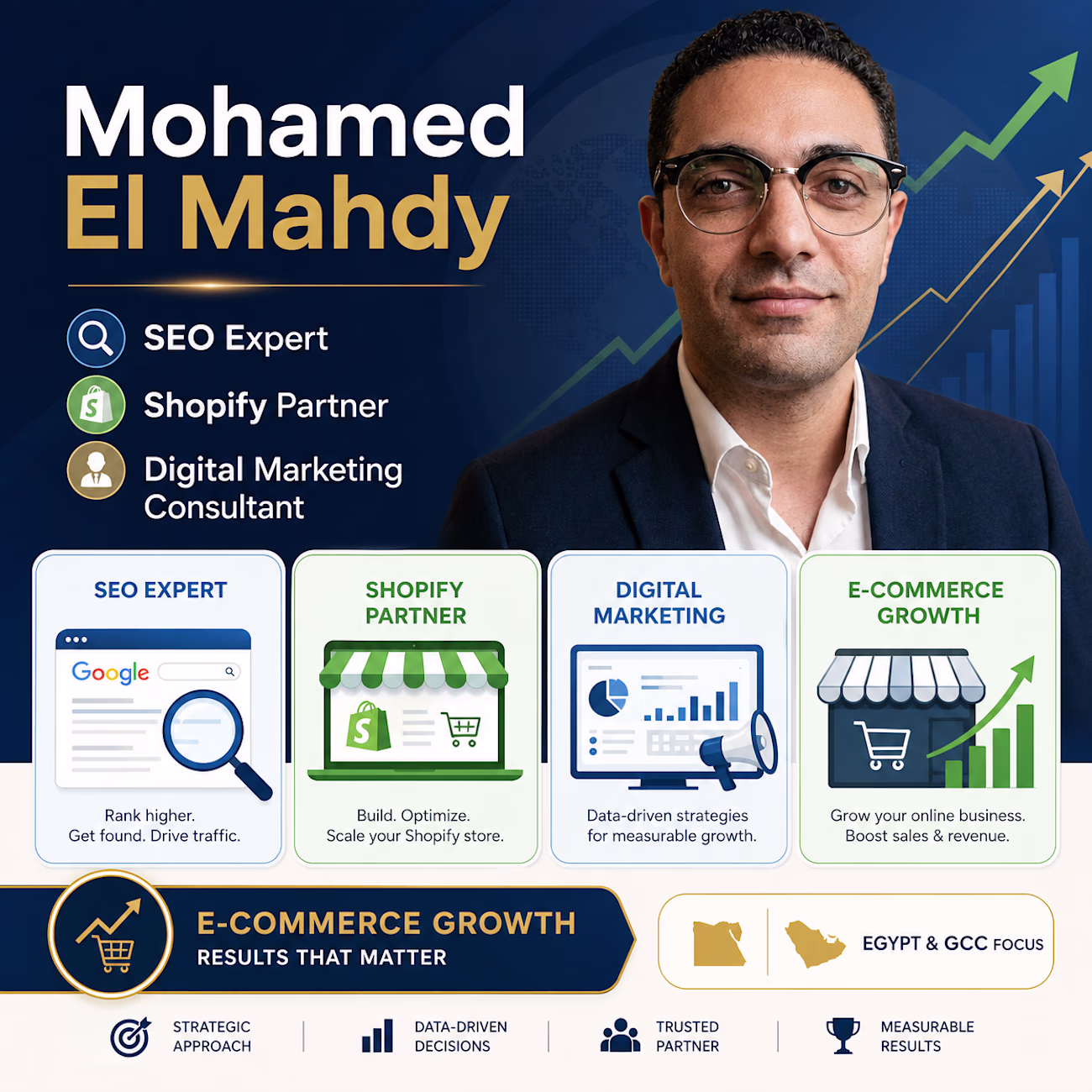 Mohamed
El Mahdy

SEO Expert

Shopify Partner

Digital Marketing Consultant

SEO EXPERT

Google

Rank higher. Get found. Drive traffic.

SHOPIFY PARTNER

Build. Optimize. Scale your Shopify store.

DIGITAL MARKETING

Data-driven strategies for measurable growth.

E-COMMERCE GROWTH

Grow your online business. Boost sales & revenue.

E-COMMERCE GROWTH
RESULTS THAT MATTER

EGYPT & GCC FOCUS

STRATEGIC APPROACH

DATA-DRIVEN DECISIONS

TRUSTED PARTNER

MEASURABLE RESULTS